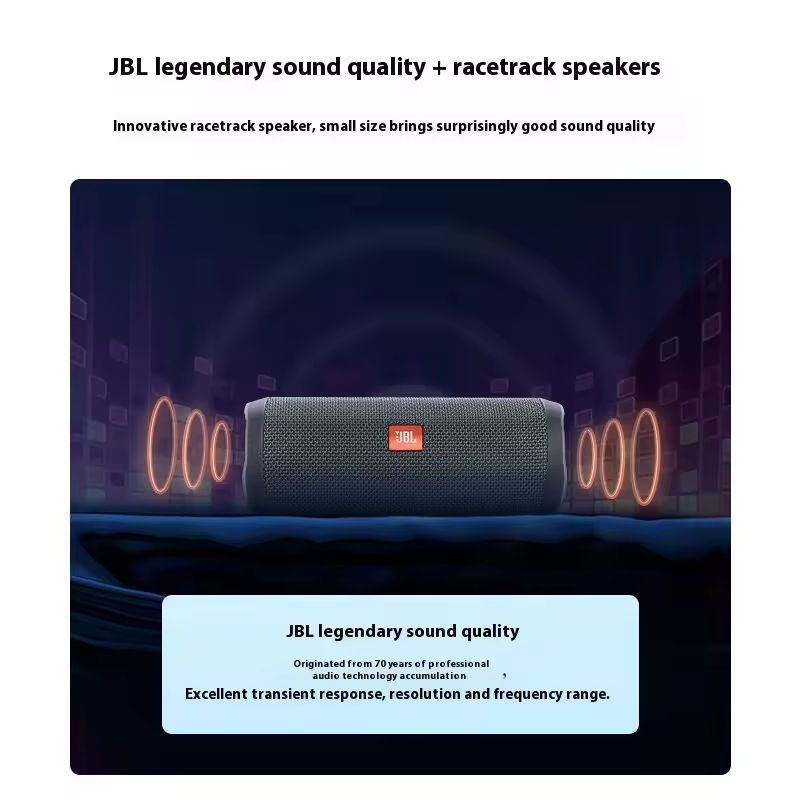 JBL legendary sound quality + racetrack speakers

Innovative racetrack speaker, small size brings surprisingly good sound quality

JBL

JBL legendary sound quality

Originated from 70 years of professional audio technology accumulation ,

Excellent transient response, resolution and frequency range.